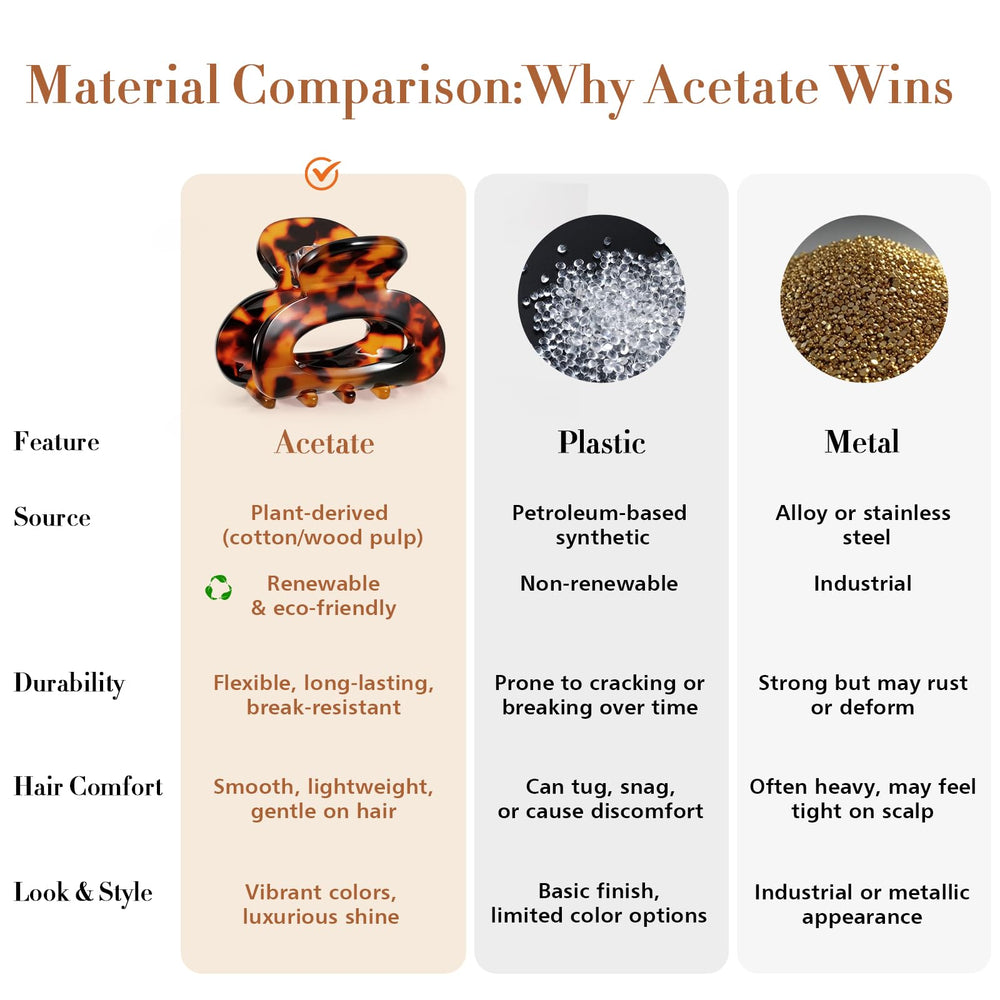 Material Comparison:Why Acetate Wins

| Feature | Acetate | Plastic | Metal |
|---|---|---|---|
| Source | Plant-derived (cotton/wood pulp) | Petroleum-based synthetic | Alloy or stainless steel |
| | Renewable & eco-friendly | Non-renewable | Industrial |
| Durability | Flexible, long-lasting, break-resistant | Prone to cracking or breaking over time | Strong but may rust or deform |
| Hair Comfort | Smooth, lightweight, gentle on hair | Can tug, snag, or cause discomfort | Often heavy, may feel tight on scalp |
| Look & Style | Vibrant colors, luxurious shine | Basic finish, limited color options | Industrial or metallic appearance |